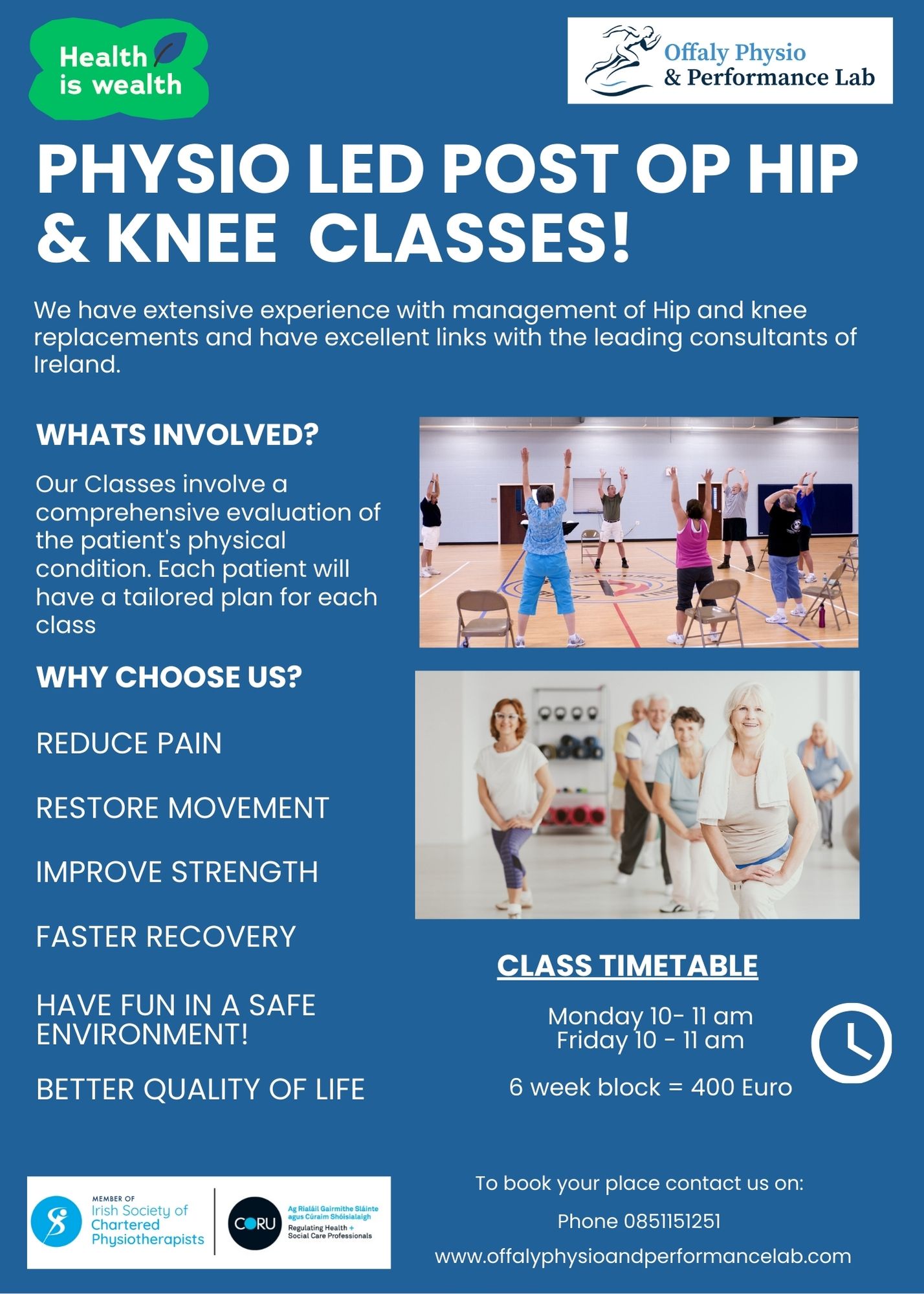 Health is wealth

Offaly Physio & Performance Lab

PHYSIO LED POST OP HIP & KNEE CLASSES!

We have extensive experience with management of Hip and knee replacements and have excellent links with the leading consultants of Ireland.

WHATS INVOLVED?

Our Classes involve a comprehensive evaluation of the patient's physical condition. Each patient will have a tailored plan for each class

WHY CHOOSE US?

REDUCE PAIN

RESTORE MOVEMENT

IMPROVE STRENGTH

FASTER RECOVERY

HAVE FUN IN A SAFE ENVIRONMENT!

BETTER QUALITY OF LIFE

CLASS TIMETABLE

Monday 10- 11 am
Friday 10 - 11 am

6 week block = 400 Euro

MEMBER OF Irish Society of Chartered Physiotherapists

CORU Ag Rialáil Gairmithe Sláinte agus Cúraim Shóisialaigh Regulating Health + Social Care Professionals

To book your place contact us on:

Phone 0851151251

www.offalyphysioandperformancelab.com